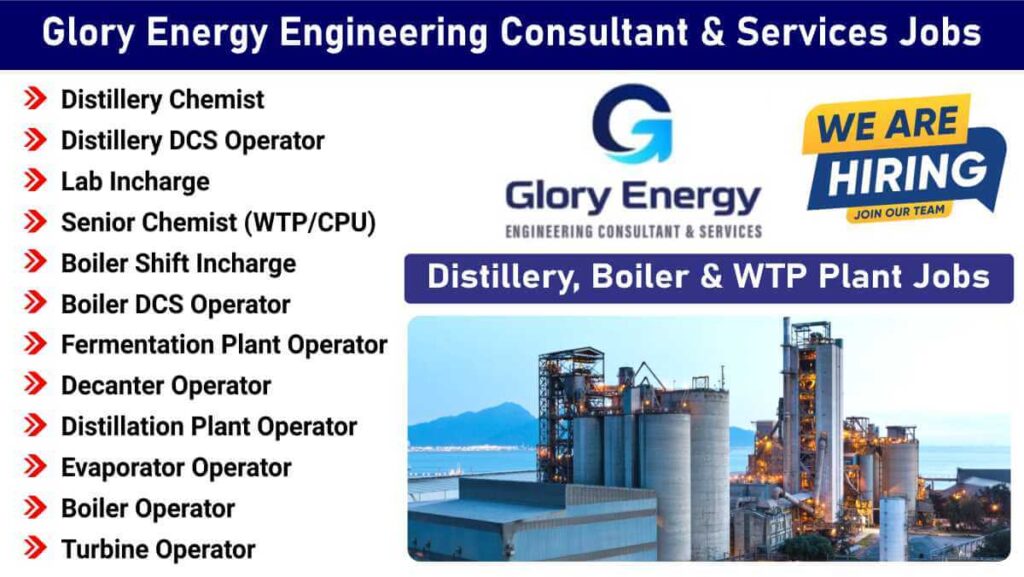 Glory Energy Engineering Consultant & Services Jobs

Distillery Chemist
Distillery DCS Operator
Lab Incharge
Senior Chemist (WTP/CPU)
Boiler Shift Incharge
Boiler DCS Operator
Fermentation Plant Operator
Decanter Operator
Distillation Plant Operator
Evaporator Operator
Boiler Operator
Turbine Operator

Glory Energy
ENGINEERING CONSULTANT & SERVICES

WE ARE HIRING
JOIN OUR TEAM

Distillery, Boiler & WTP Plant Jobs